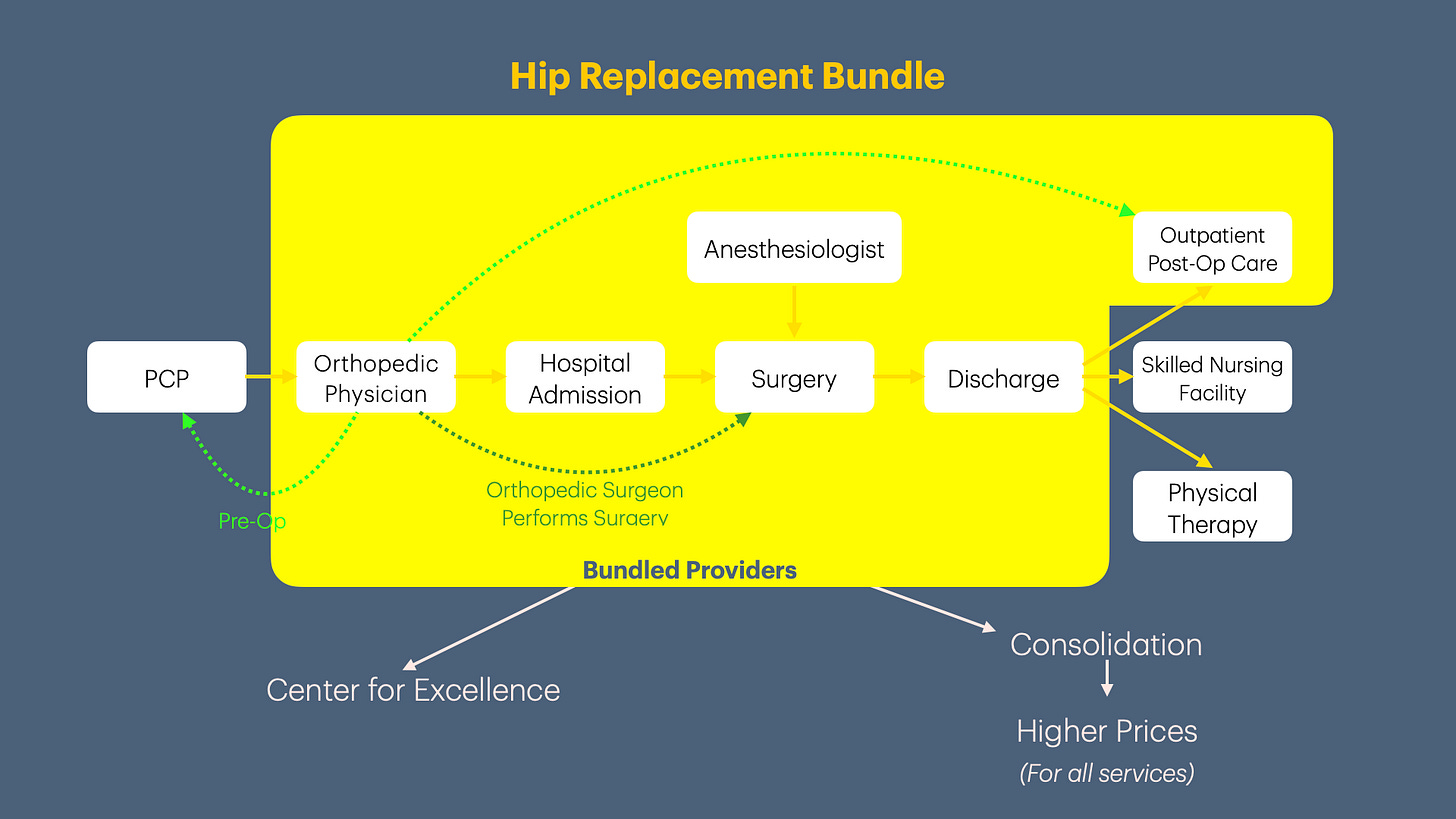 Hip Replacement Bundle

Anesthesiologist

Outpatient Post-Op Care

PCP

Orthopedic Physician

Hospital Admission

Surgery

Discharge

Skilled Nursing Facility

Physical Therapy

Pre-Op

Orthopedic Surgeon Performs Surgery

Bundled Providers

Center for Excellence

Consolidation

Higher Prices

(For all services)